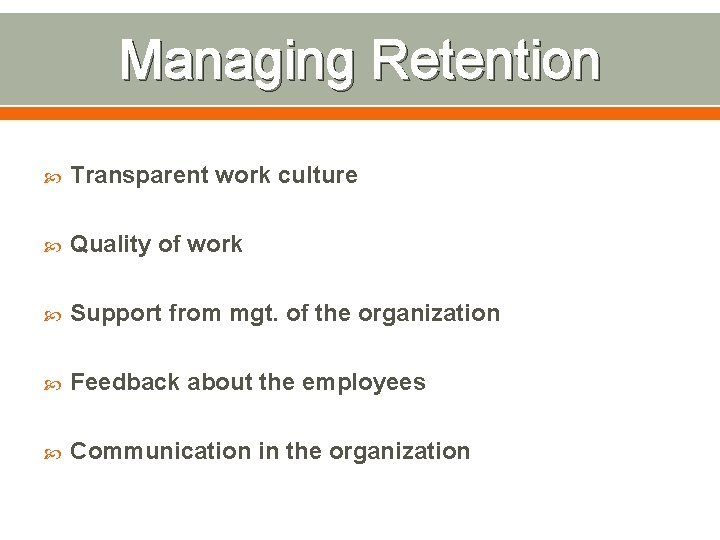 Managing Retention

Transparent work culture

Quality of work

Support from mgt. of the organization

Feedback about the employees

Communication in the organization